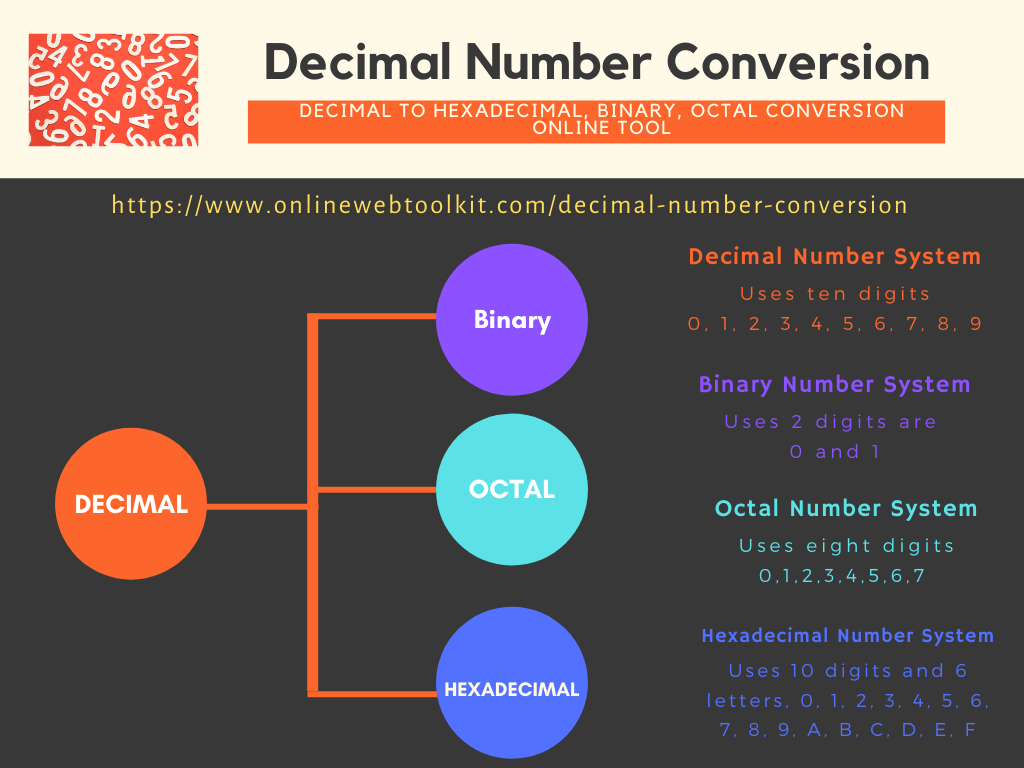 Decimal Number Conversion

DECIMAL TO HEXADECIMAL, BINARY, OCTAL CONVERSION ONLINE TOOL

https://www.onlinewebtoolkit.com/decimal-number-conversion

DECIMAL

Binary

OCTAL

HEXADECIMAL

Decimal Number System

Uses ten digits
0, 1, 2, 3, 4, 5, 6, 7, 8, 9

Binary Number System

Uses 2 digits are
0 and 1

Octal Number System

Uses eight digits
0,1,2,3,4,5,6,7

Hexadecimal Number System

Uses 10 digits and 6 letters, 0, 1, 2, 3, 4, 5, 6, 7, 8, 9, A, B, C, D, E, F